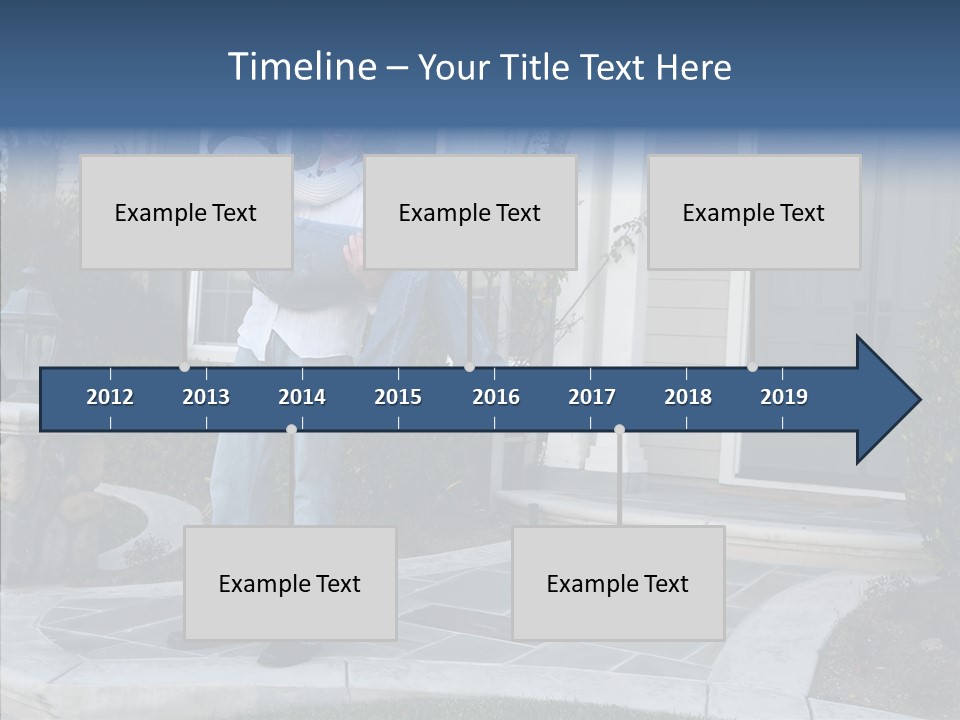 Timeline – Your Title Text Here

Example Text

Example Text

Example Text

2012 2013 2014 2015 2016 2017 2018 2019

Example Text

Example Text